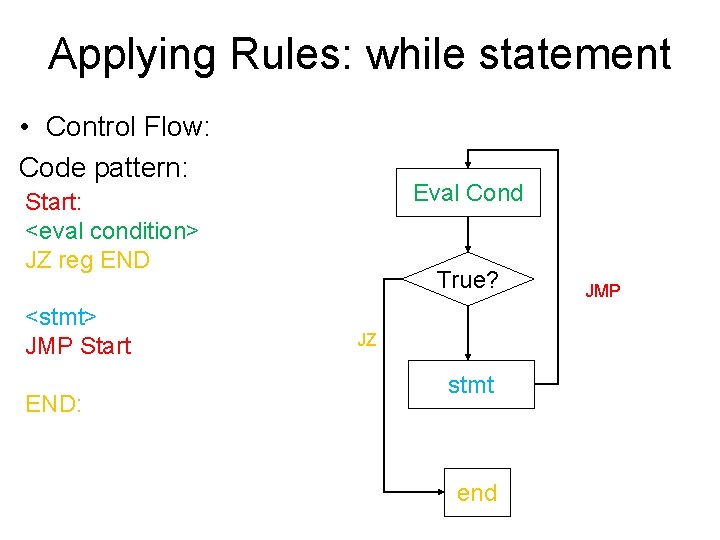 Applying Rules: while statement

• Control Flow:

Code pattern:

Start:
<eval condition>
JZ reg END

<stmt>
JMP Start

END:

Eval Cond

True?

JMP

JZ

stmt

end